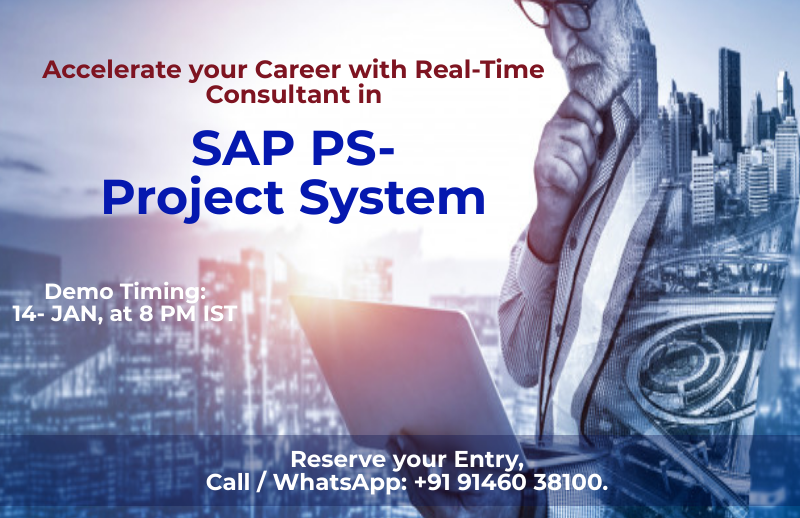 Accelerate your Career with Real-Time Consultant in

SAP PS-
Project System

Demo Timing:
14- JAN, at 8 PM IST

Reserve your Entry,
Call / WhatsApp: +91 91460 38100.